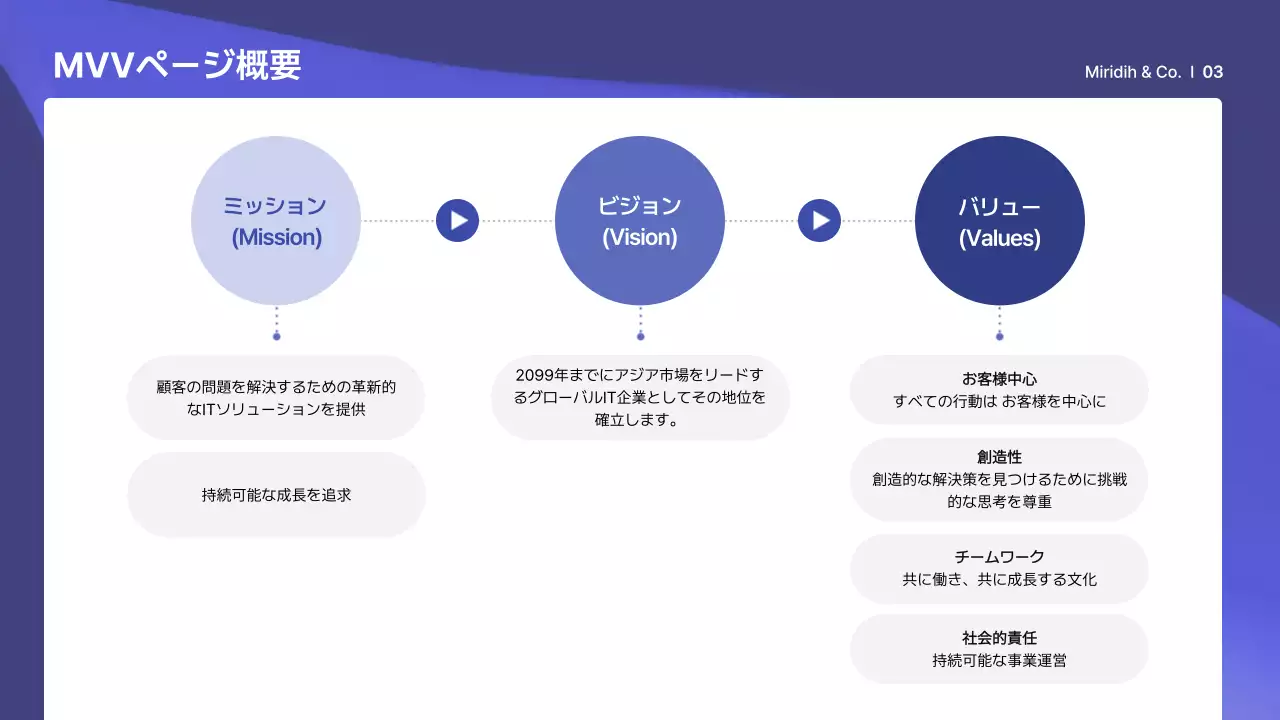 MVVページ概要

Miridih & Co. I 03

ミッション
(Mission)

ビジョン
(Vision)

バリュー
(Values)

顧客の問題を解決するための革新的なITソリューションを提供

持続可能な成長を追求

2099年までにアジア市場をリードするグローバルIT企業としてその地位を確立します。

お客様中心
すべての行動は お客様を中心に

創造性
創造的な解決策を見つけるために挑戦的な思考を尊重

チームワーク
共に働き、共に成長する文化

社会的責任
持続可能な事業運営